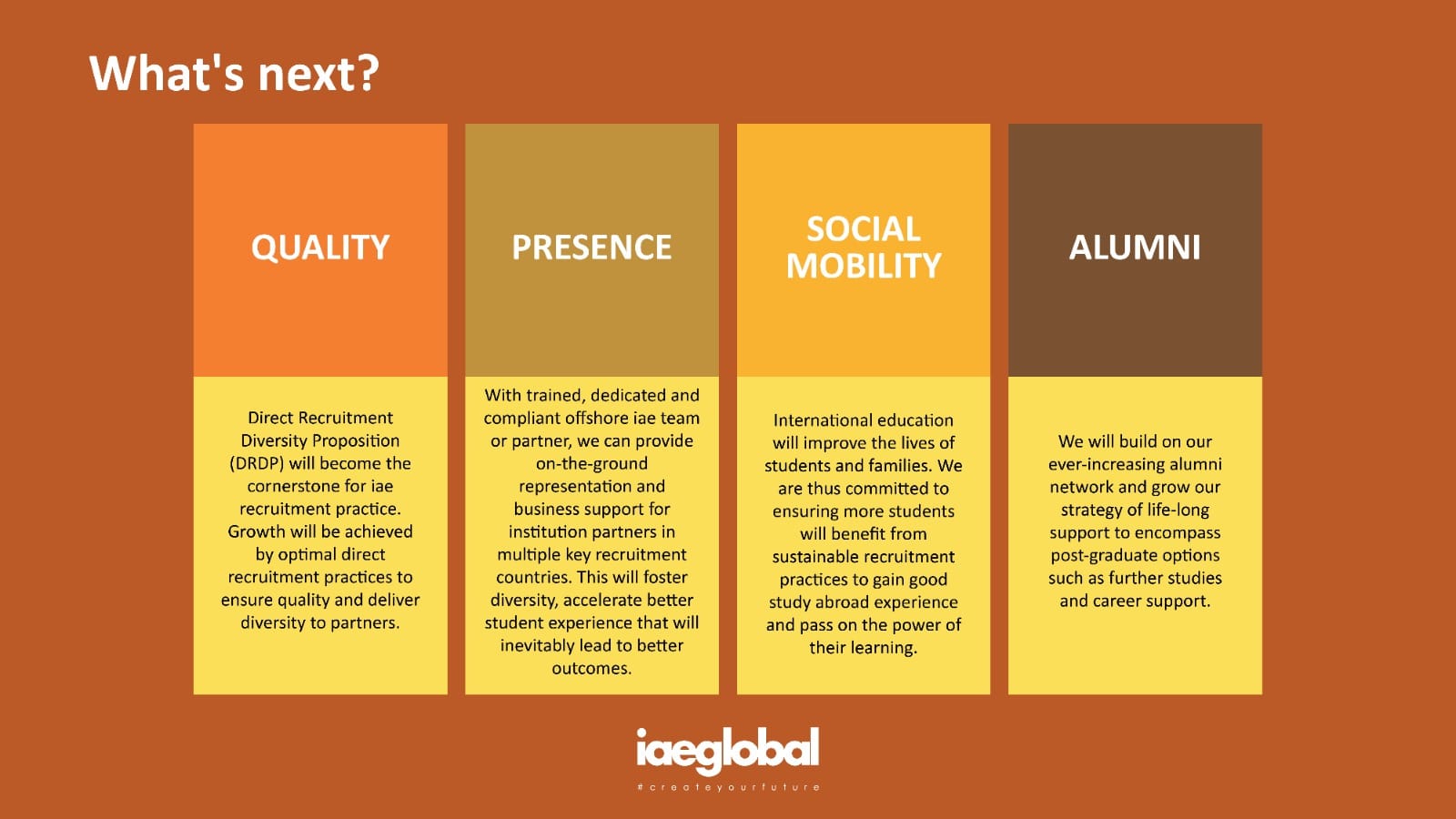 What's next?

QUALITY

Direct Recruitment Diversity Proposition (DRDP) will become the cornerstone for iae recruitment practice. Growth will be achieved by optimal direct recruitment practices to ensure quality and deliver diversity to partners.

PRESENCE

With trained, dedicated and compliant offshore iae team or partner, we can provide on-the-ground representation and business support for institution partners in multiple key recruitment countries. This will foster diversity, accelerate better student experience that will inevitably lead to better outcomes.

SOCIAL MOBILITY

International education will improve the lives of students and families. We are thus committed to ensuring more students will benefit from sustainable recruitment practices to gain good study abroad experience and pass on the power of their learning.

ALUMNI

We will build on our ever-increasing alumni network and grow our strategy of life-long support to encompass post-graduate options such as further studies and career support.

iaeglobal
#createyourfuture